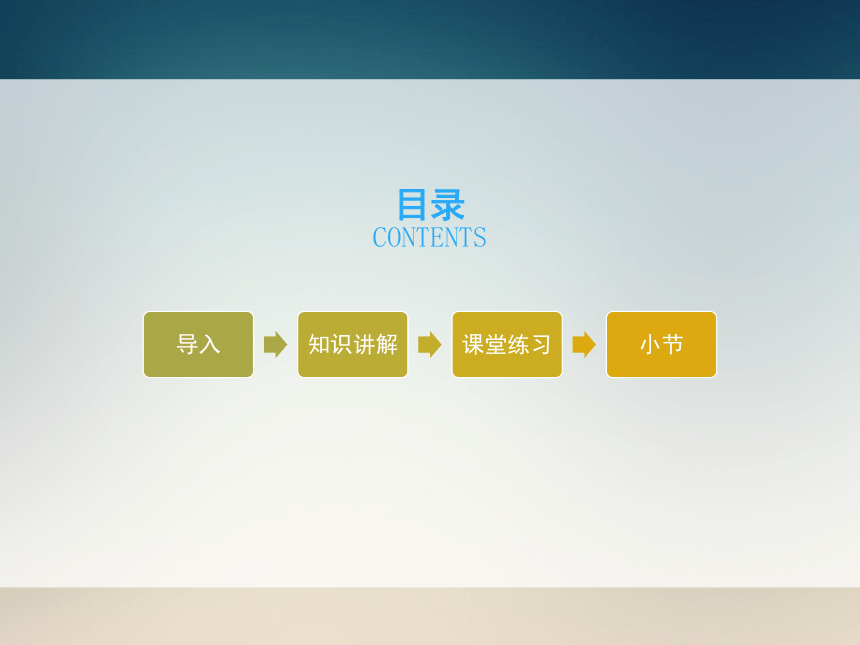 目录
CONTENTS

导入

知识讲解

课堂练习

小节